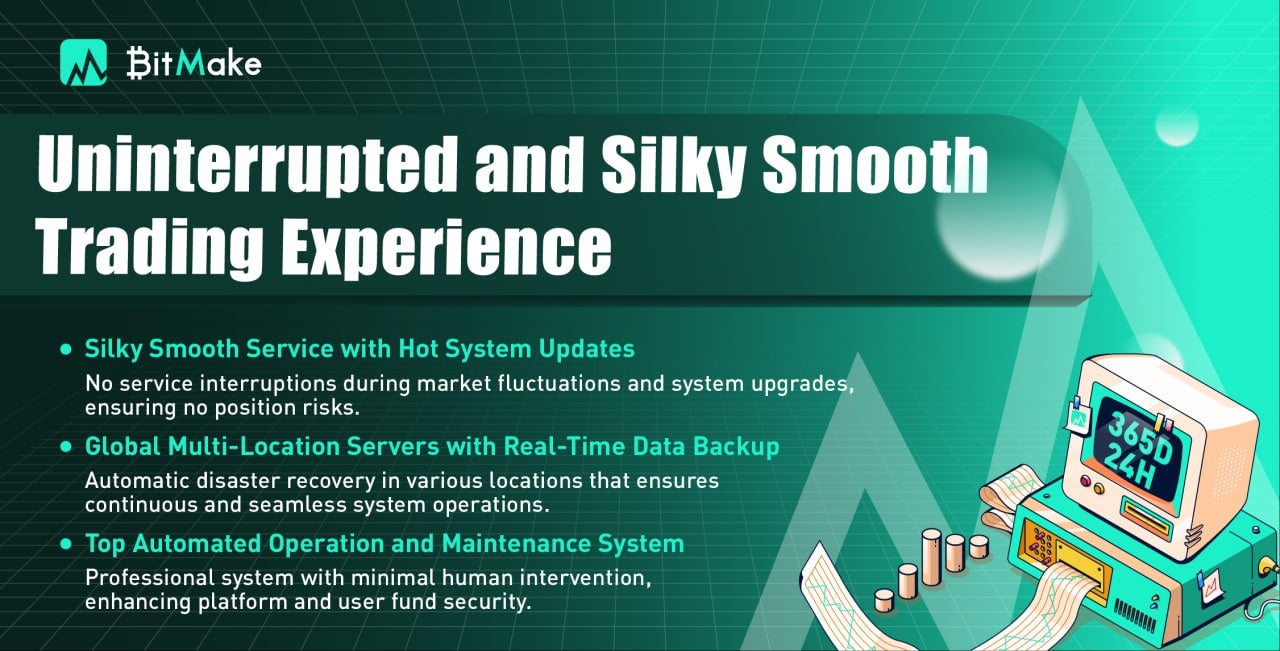 BitMake

Uninterrupted and Silky Smooth Trading Experience

• Silky Smooth Service with Hot System Updates
No service interruptions during market fluctuations and system upgrades, ensuring no position risks.

• Global Multi-Location Servers with Real-Time Data Backup
Automatic disaster recovery in various locations that ensures continuous and seamless system operations.

• Top Automated Operation and Maintenance System
Professional system with minimal human intervention, enhancing platform and user fund security.

365D
24H